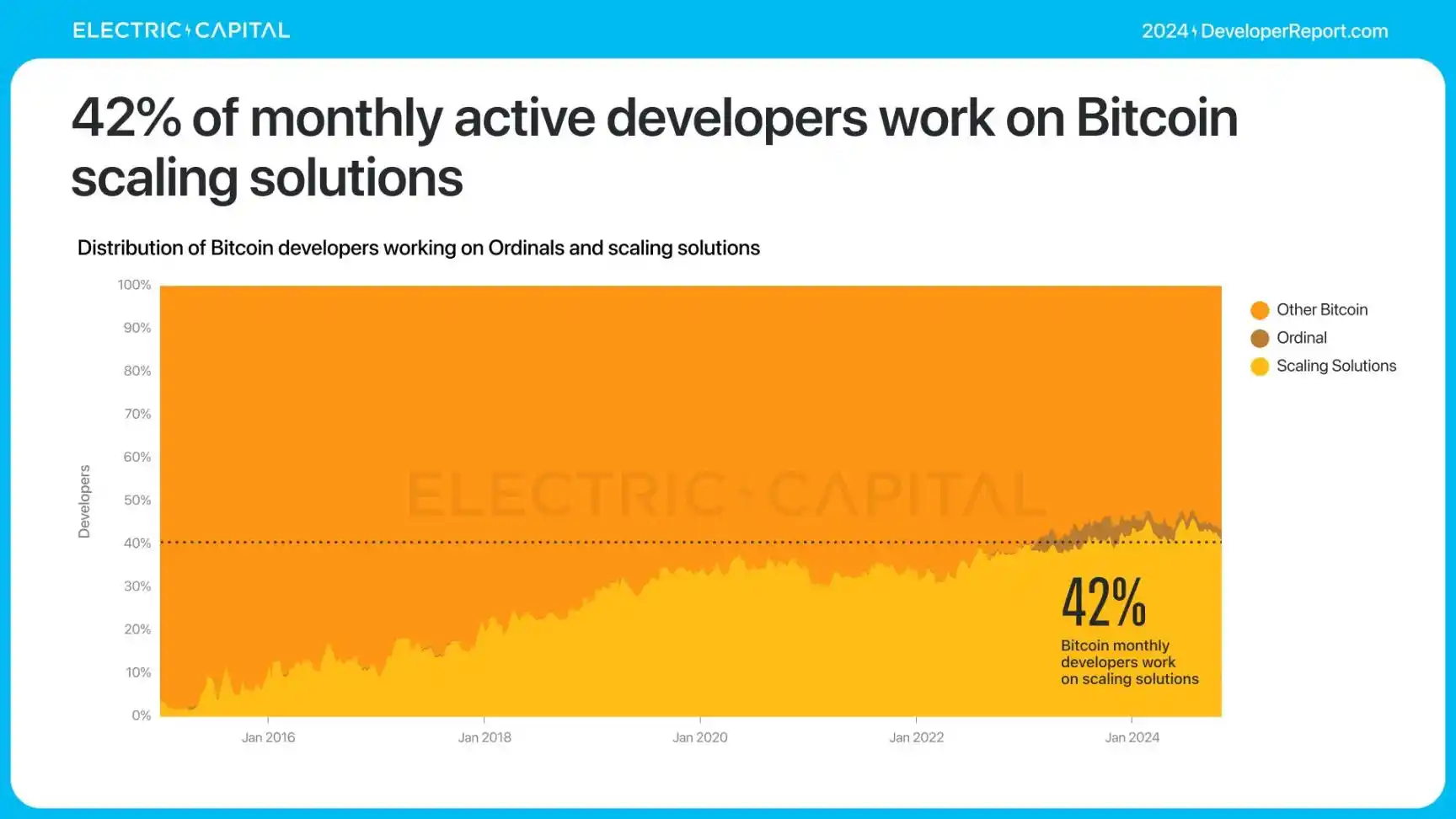 ELECTRIC CAPITAL

2024 DeveloperReport.com

42% of monthly active developers work on Bitcoin scaling solutions

Distribution of Bitcoin developers working on Ordinals and scaling solutions

Developers

100%
90%
80%
70%
60%
50%
40%
30%
20%
10%
0%

ELECTRIC CAPITAL

42%
Bitcoin monthly developers work on scaling solutions

Jan 2016
Jan 2018
Jan 2020
Jan 2022
Jan 2024

Other Bitcoin
Ordinal
Scaling Solutions